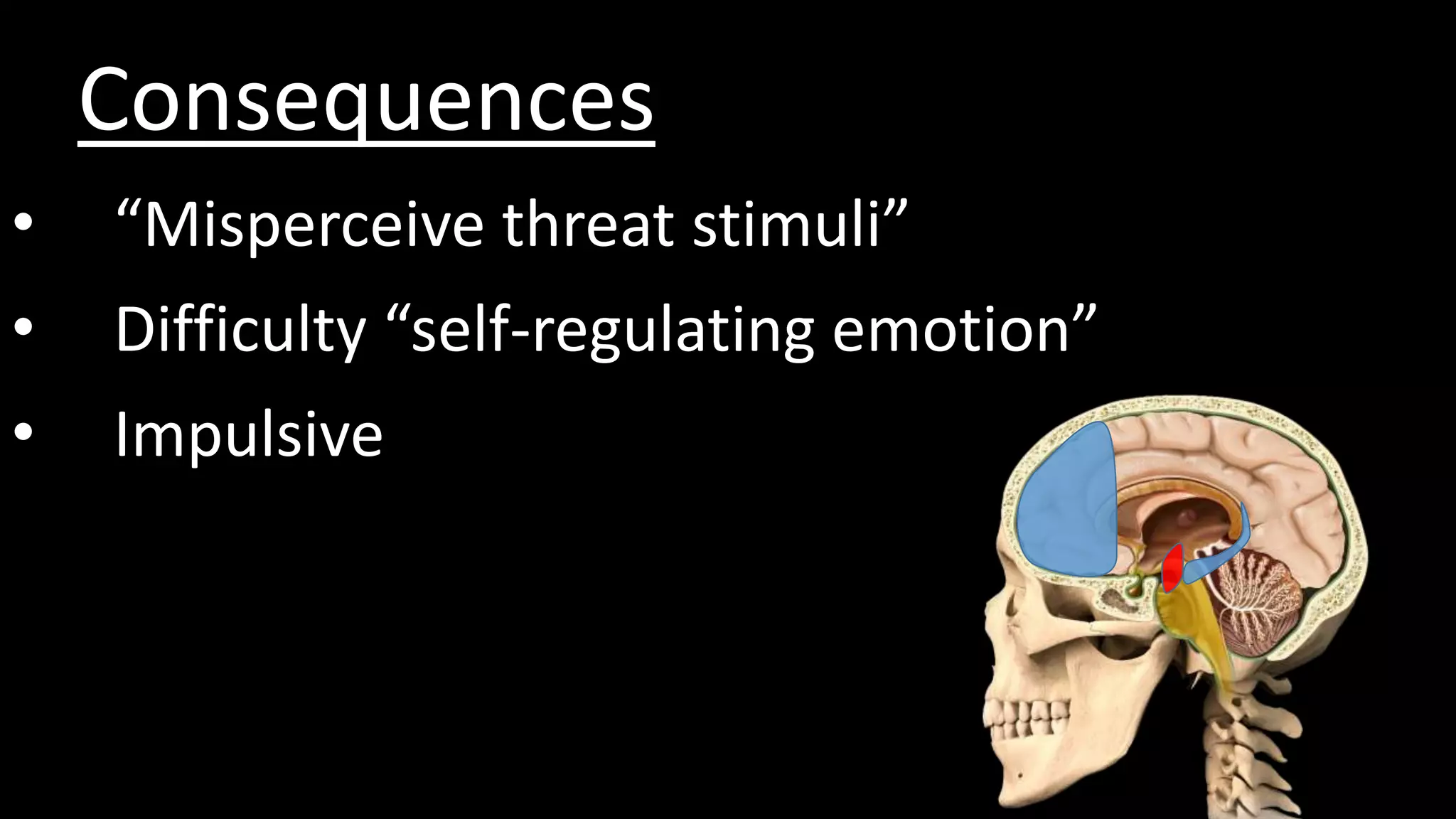 Consequences

• “Misperceive threat stimuli”
• Difficulty “self-regulating emotion”
• Impulsive